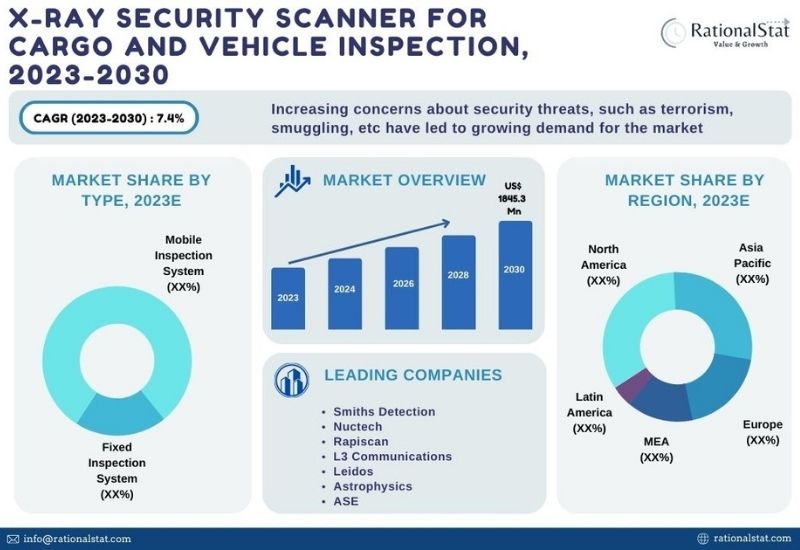 X-RAY SECURITY SCANNER FOR CARGO AND VEHICLE INSPECTION, 2023-2030

RationalStat
Value & Growth

CAGR (2023-2030) : 7.4%

Increasing concerns about security threats, such as terrorism, smuggling, etc have led to growing demand for the market

MARKET SHARE BY TYPE, 2023E

Mobile Inspection System (XX%)

Fixed Inspection System (XX%)

MARKET OVERVIEW

US$ 1845.3 Mn

2023
2024
2026
2028
2030

LEADING COMPANIES

• Smiths Detection
• Nuctech
• Rapiscan
• L3 Communications
• Leidos
• Astrophysics
• ASE

MARKET SHARE BY REGION, 2023E

North America (XX%)

Asia Pacific (XX%)

Latin America (XX%)

MEA (XX%)

Europe (XX%)

info@rationalstat.com

rationalstat.com